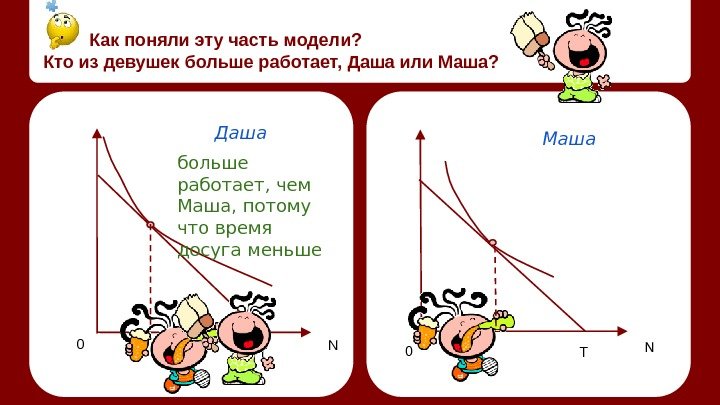 Как поняли эту часть модели?
Кто из девушек больше работает, Даша или Маша?

Даша

больше работает, чем Маша, потому что время досуга меньше

0

N

Маша

0

T

N